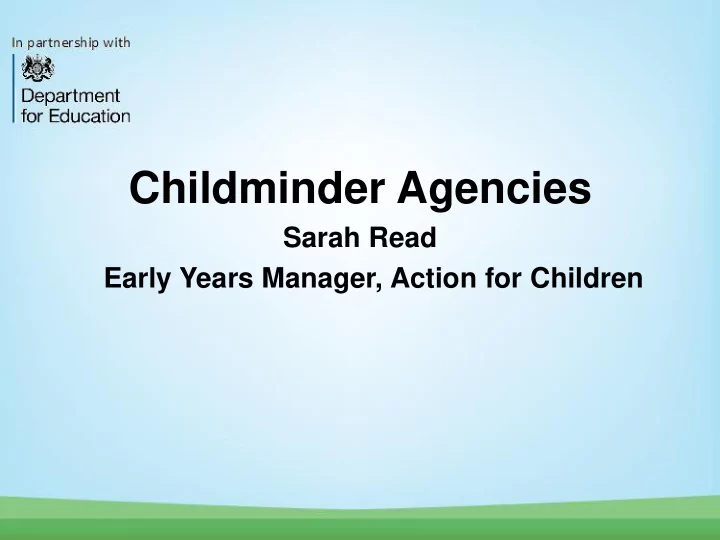 In partnership with

Department for Education

Childminder Agencies

Sarah Read

Early Years Manager, Action for Children